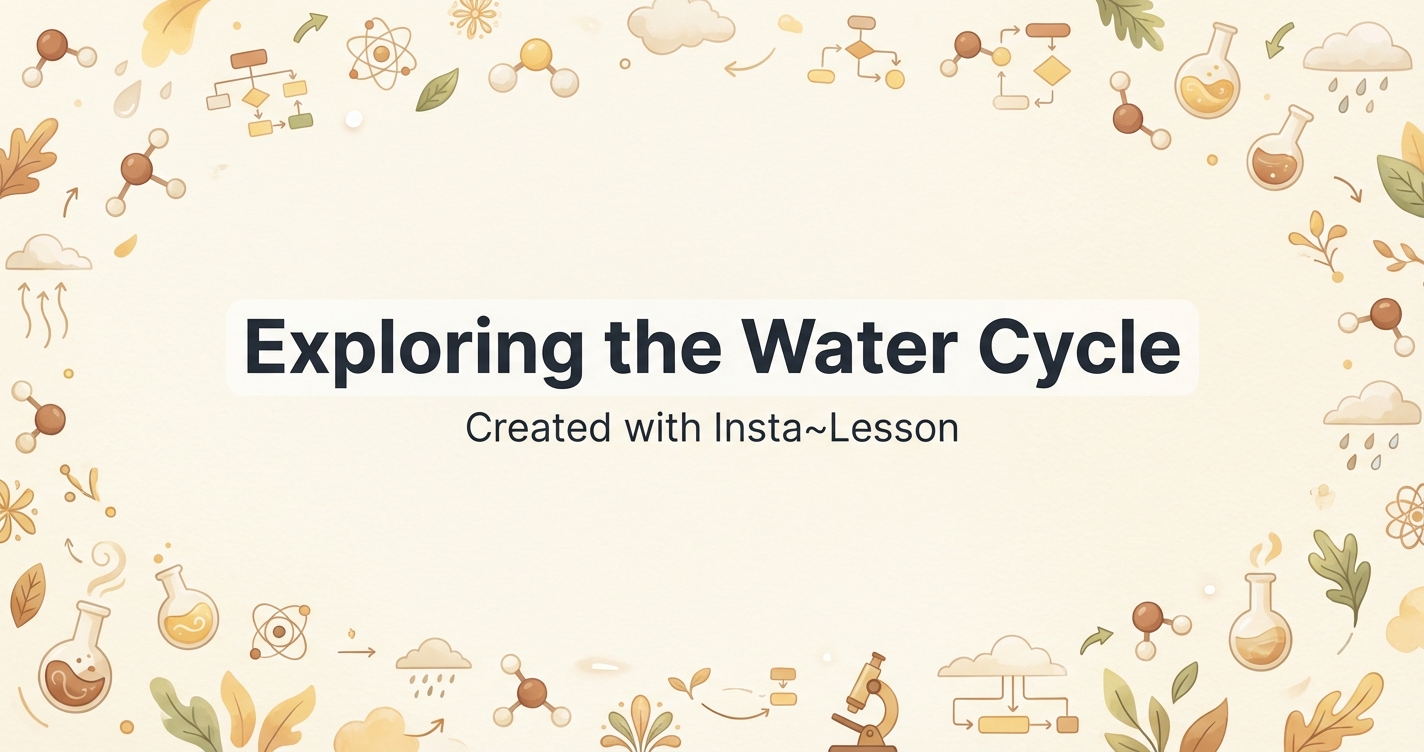 Exploring the Water Cycle

Created with Insta~Lesson